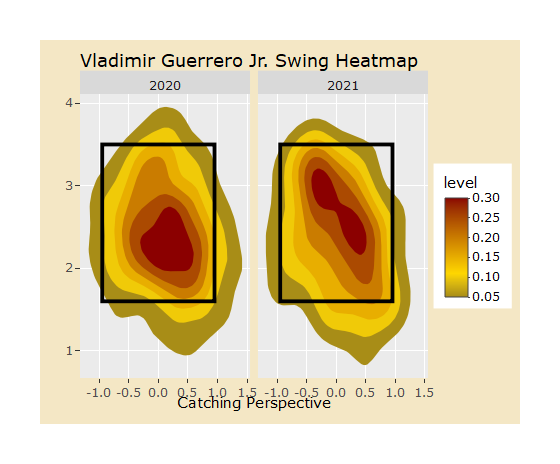 Vladimir Guerrero Jr. Swing Heatmap

2020

2021

4
3
2
1

-1.0 -0.5 0.0 0.5 1.0 1.5

-1.0 -0.5 0.0 0.5 1.0 1.5

Catching Perspective

level
0.30
0.25
0.20
0.15
0.10
0.05